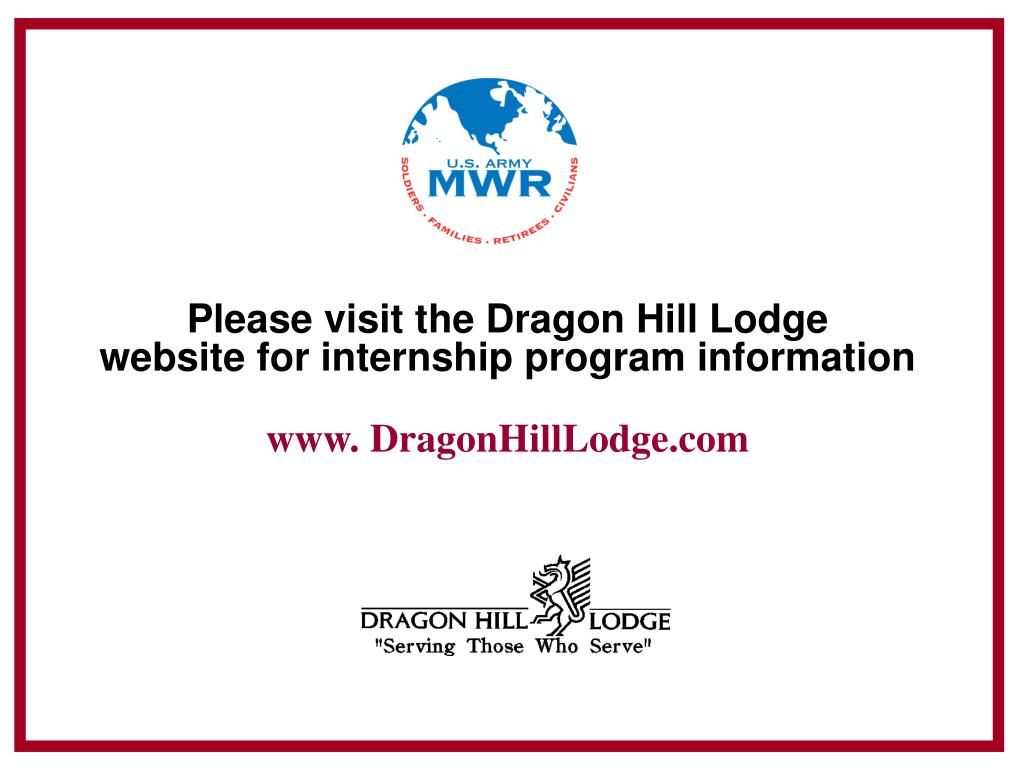 U.S. ARMY
MWR
SOLDIERS · FAMILIES · RETIREES · CIVILIANS

Please visit the Dragon Hill Lodge website for internship program information

www. DragonHillLodge.com

DRAGON HILL LODGE
"Serving Those Who Serve"